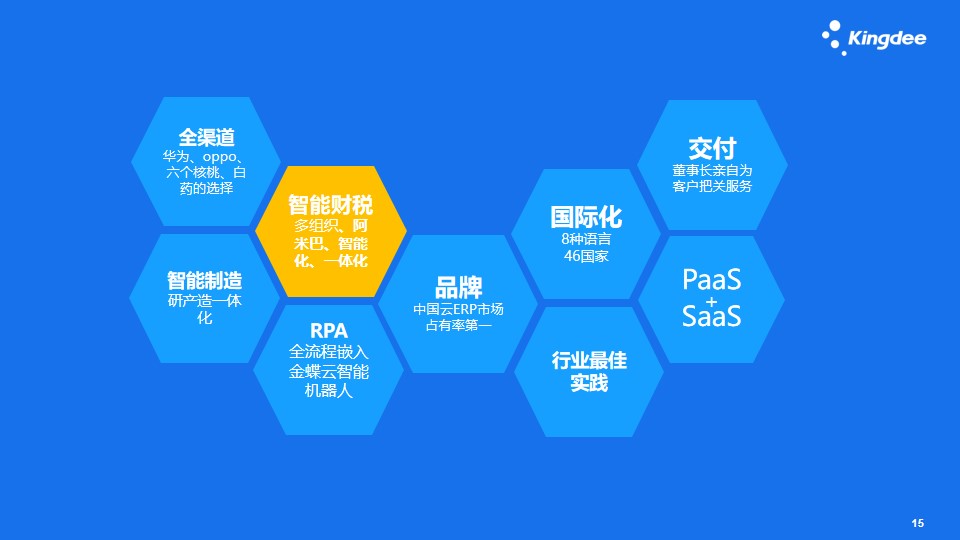 Kingdee

全渠道
华为、oppo、六个核桃、白药的选择

智能制造
研产造一体化

智能财税
多组织、阿米巴、智能化、一体化

RPA
全流程嵌入金蝶云智能机器人

品牌
中国云ERP市场占有率第一

国际化
8种语言
46国家

行业最佳实践

交付
董事长亲自为客户把关服务

PaaS
+
SaaS

15